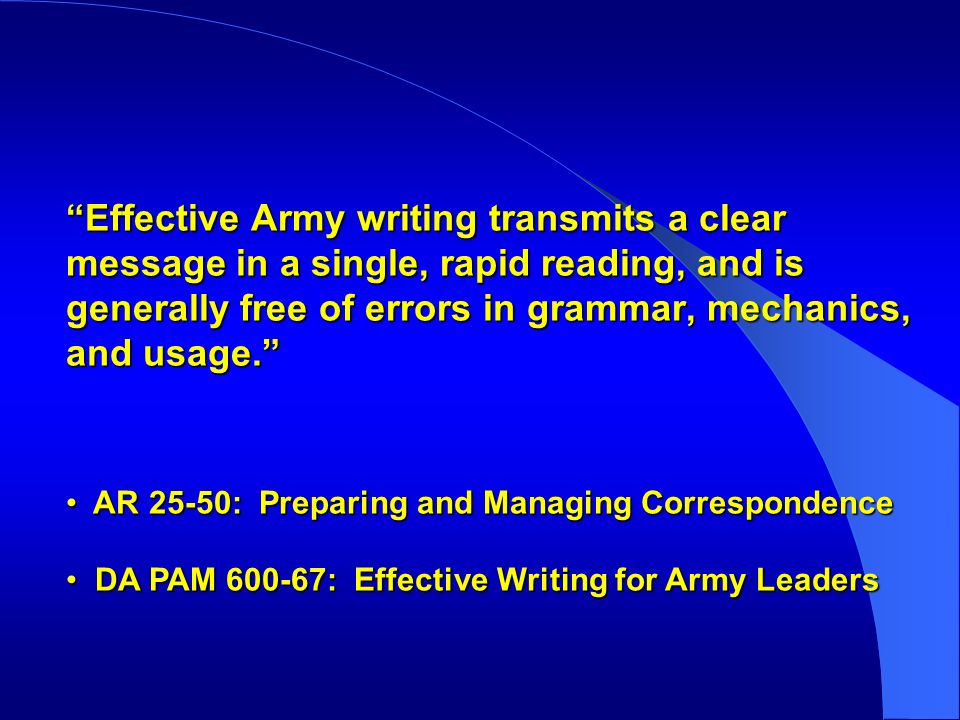 “Effective Army writing transmits a clear message in a single, rapid reading, and is generally free of errors in grammar, mechanics, and usage.”

• AR 25-50: Preparing and Managing Correspondence

• DA PAM 600-67: Effective Writing for Army Leaders